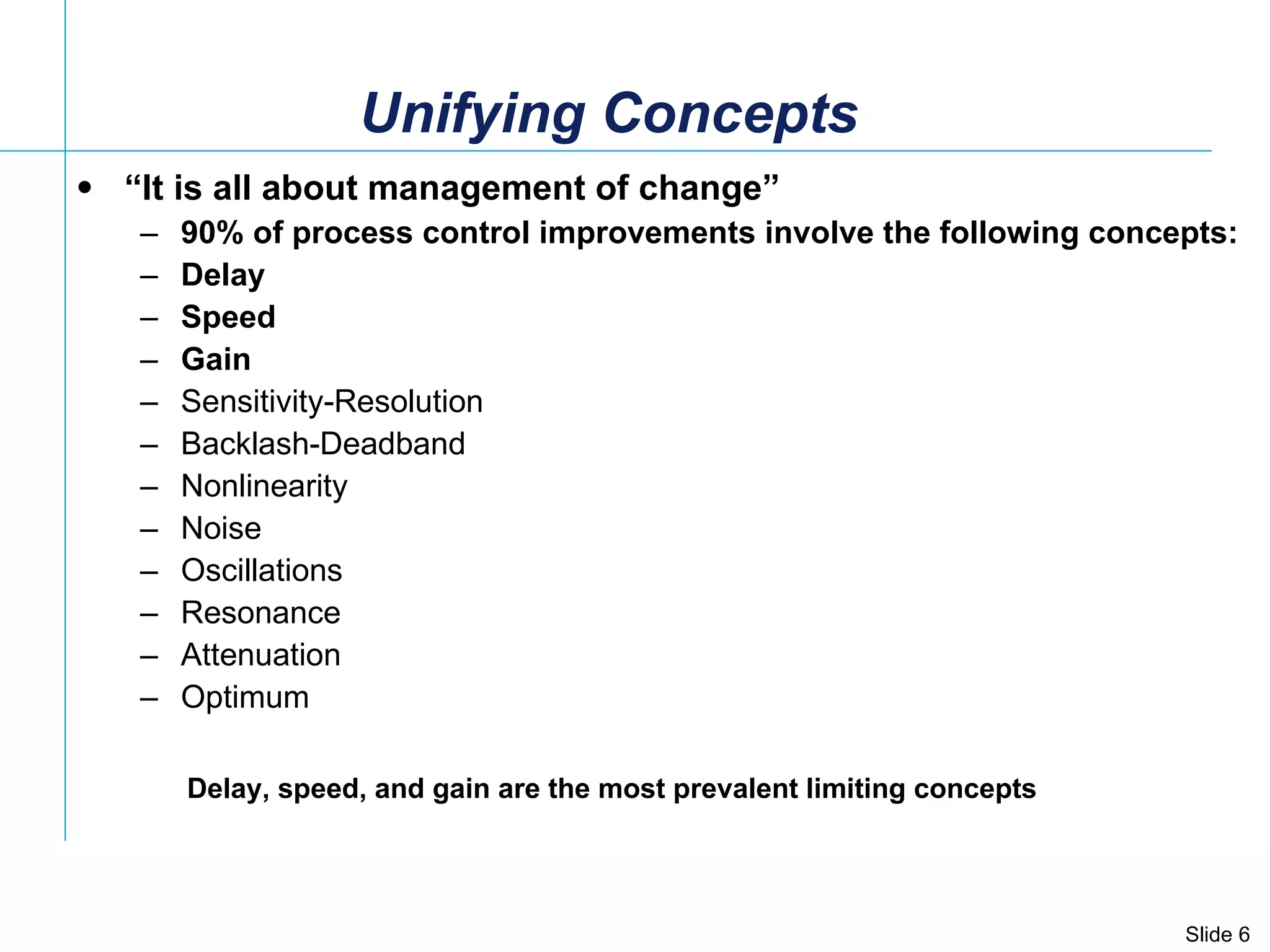 Unifying Concepts

• “It is all about management of change”
– 90% of process control improvements involve the following concepts:
– Delay
– Speed
– Gain
– Sensitivity-Resolution
– Backlash-Deadband
– Nonlinearity
– Noise
– Oscillations
– Resonance
– Attenuation
– Optimum

Delay, speed, and gain are the most prevalent limiting concepts

Slide 6